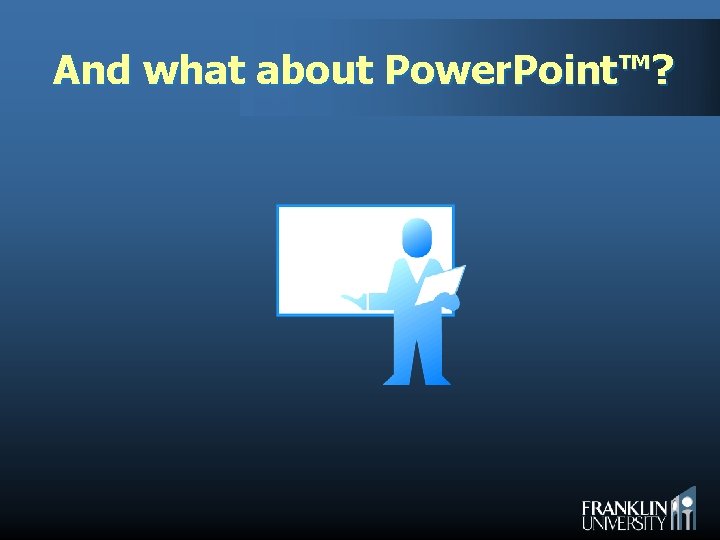 And what about PowerPoint™?

FRANKLIN UNIVERSITY